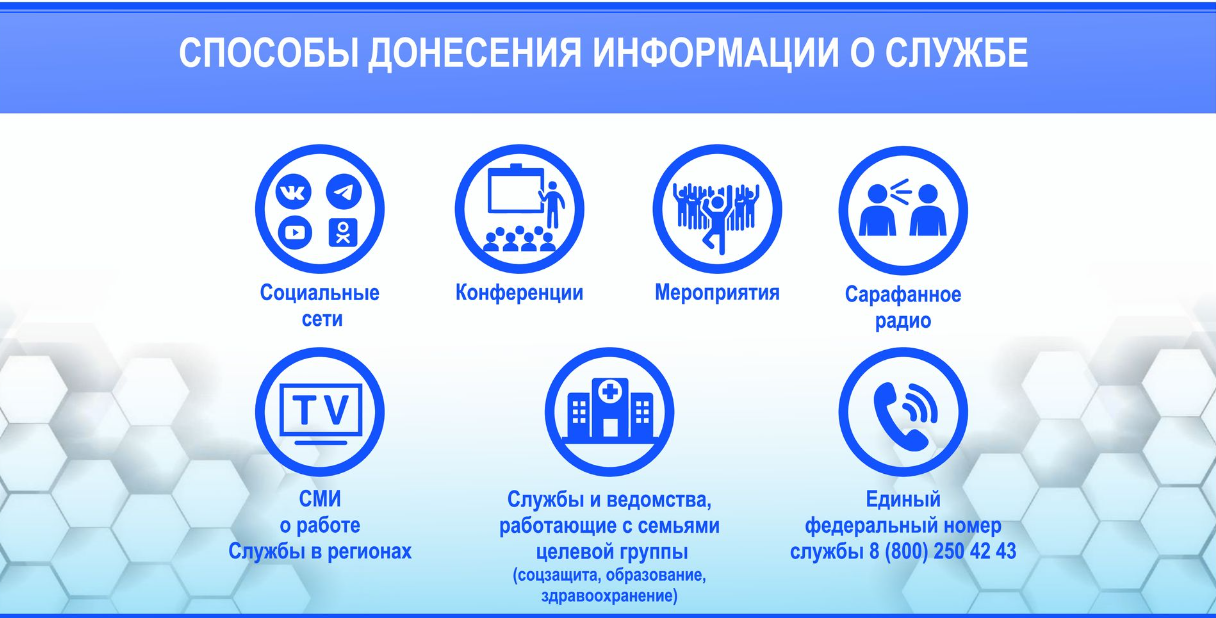 СПОСОБЫ ДОНЕСЕНИЯ ИНФОРМАЦИИ О СЛУЖБЕ

Социальные сети

Конференции

Мероприятия

Сарафанное радио

TV

СМИ о работе Службы в регионах

Службы и ведомства, работающие с семьями целевой группы (соцзащита, образование, здравоохранение)

Единый федеральный номер службы 8 (800) 250 42 43